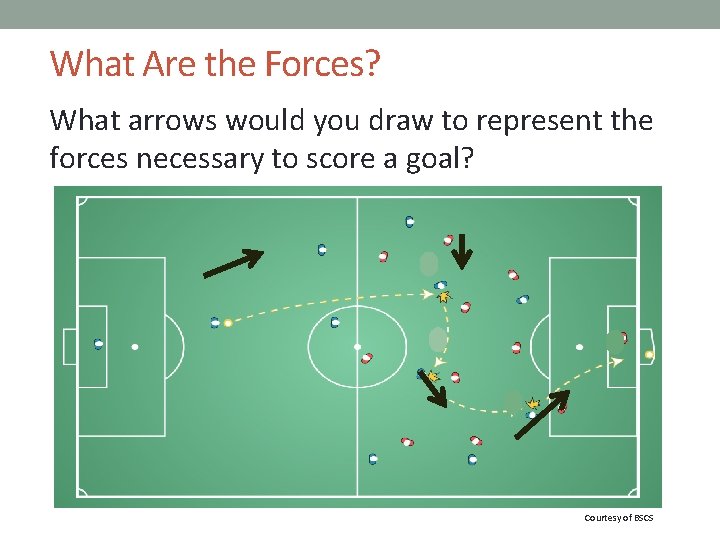 What Are the Forces?

What arrows would you draw to represent the forces necessary to score a goal?

Courtesy of BSCS